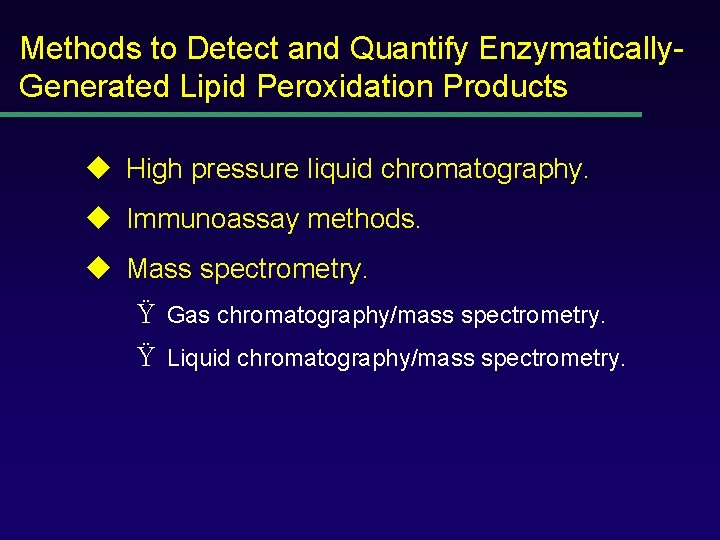 Methods to Detect and Quantify Enzymatically-Generated Lipid Peroxidation Products

◆ High pressure liquid chromatography.

◆ Immunoassay methods.

◆ Mass spectrometry.

Ÿ Gas chromatography/mass spectrometry.

Ÿ Liquid chromatography/mass spectrometry.